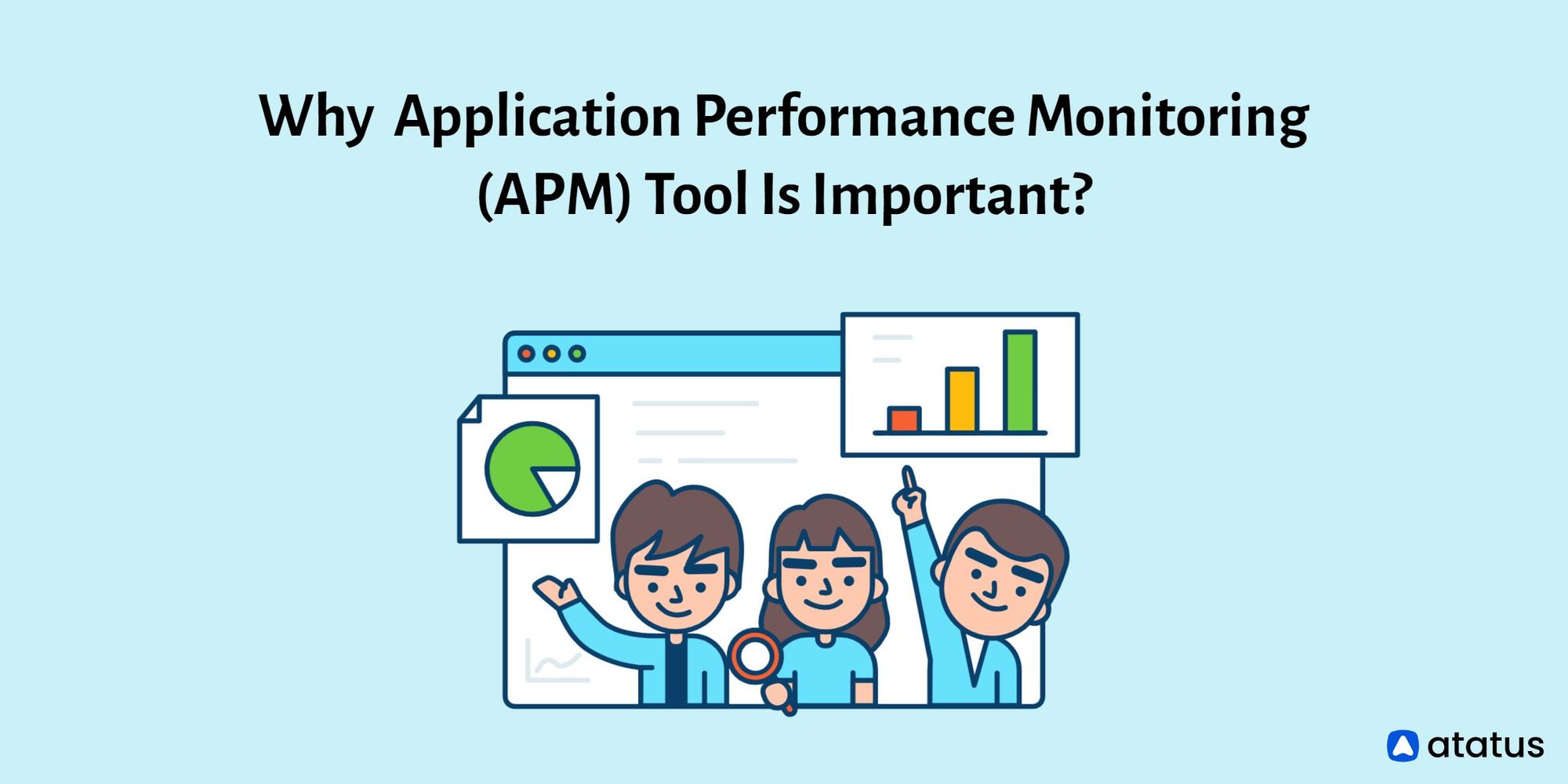 Why Application Performance Monitoring (APM) Tool Is Important?

atatus